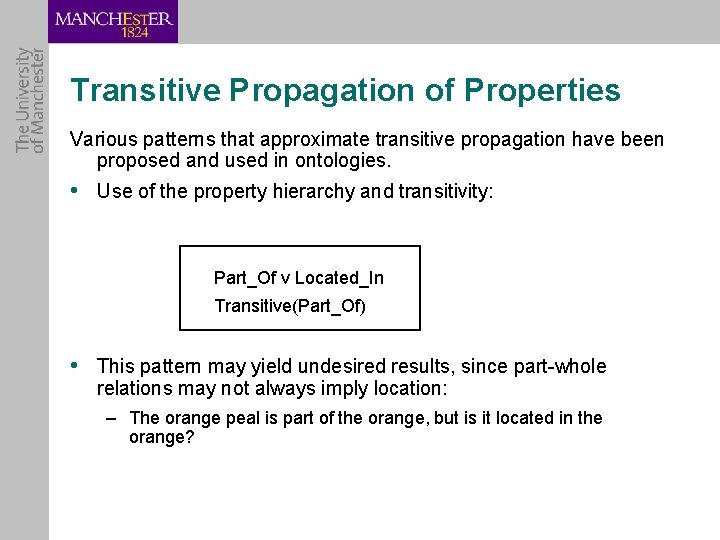 MANCHESTER
1824

The University of Manchester

Transitive Propagation of Properties

Various patterns that approximate transitive propagation have been proposed and used in ontologies.

• Use of the property hierarchy and transitivity:

Part_Of v Located_In
Transitive(Part_Of)

• This pattern may yield undesired results, since part-whole relations may not always imply location:

– The orange peal is part of the orange, but is it located in the orange?